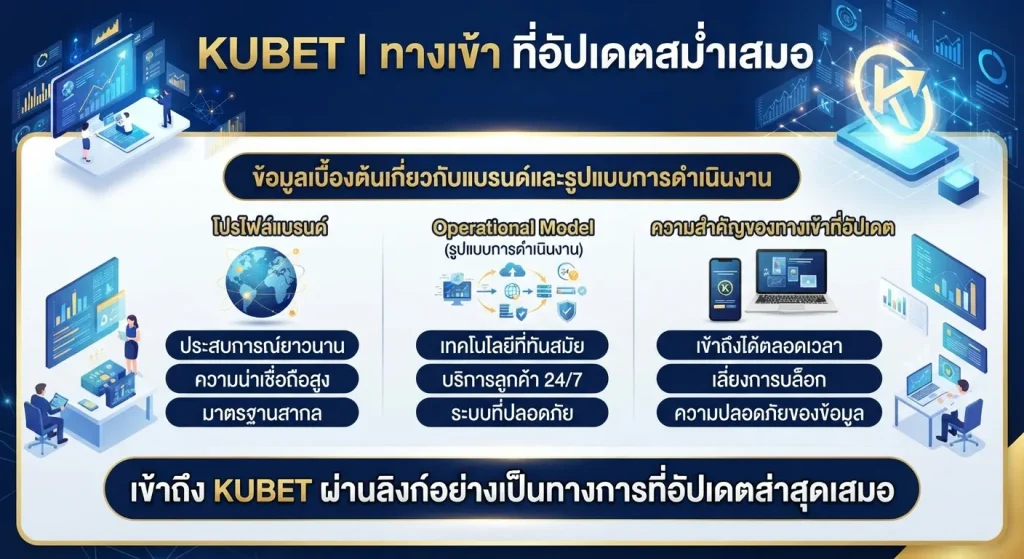 KUBET | ทางเข้า ที่อัปเดตสม่ำเสมอ

ข้อมูลเบื้องต้นเกี่ยวกับแบรนด์และรูปแบบการดำเนินงาน

โปรไฟล์แบรนด์

ประสบการณ์ยาวนาน

ความน่าเชื่อถือสูง

มาตรฐานสากล

Operational Model
(รูปแบบการดำเนินงาน)

เทคโนโลยีที่ทันสมัย

บริการลูกค้า 24/7

ระบบที่ปลอดภัย

ความสำคัญของทางเข้าที่อัปเดต

เข้าถึงได้ตลอดเวลา

เลี่ยงการบล็อก

ความปลอดภัยของข้อมูล

เข้าถึง KUBET ผ่านลิงก์อย่างเป็นทางการที่อัปเดตล่าสุดเสมอ